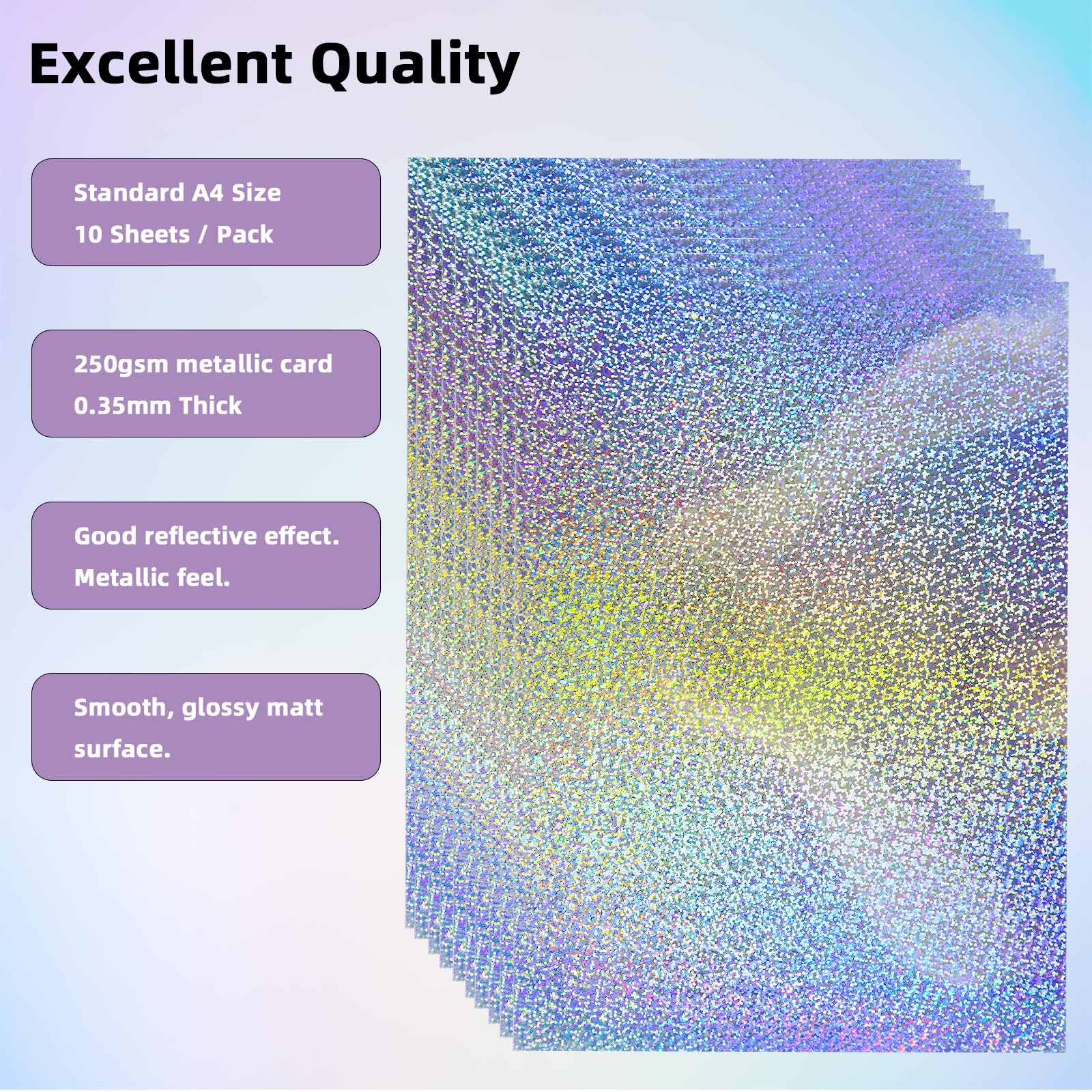 Excellent Quality

Standard A4 Size
10 Sheets / Pack

250gsm metallic card
0.35mm Thick

Good reflective effect.
Metallic feel.

Smooth, glossy matt surface.